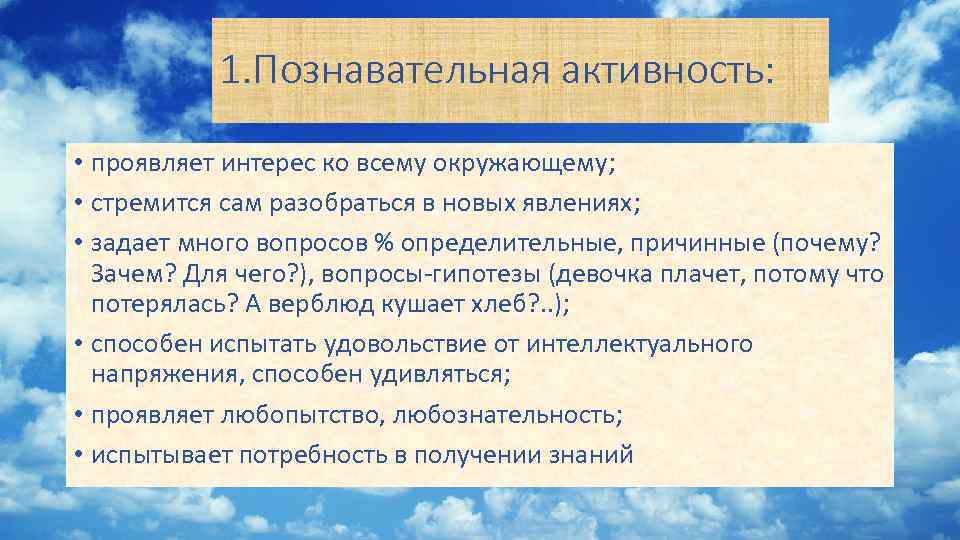 1.Познавательная активность:

• проявляет интерес ко всему окружающему;
• стремится сам разобраться в новых явлениях;
• задает много вопросов % определительные, причинные (почему? Зачем? Для чего?), вопросы-гипотезы (девочка плачет, потому что потерялась? А верблюд кушает хлеб?..);
• способен испытать удовольствие от интеллектуального напряжения, способен удивляться;
• проявляет любопытство, любознательность;
• испытывает потребность в получении знаний